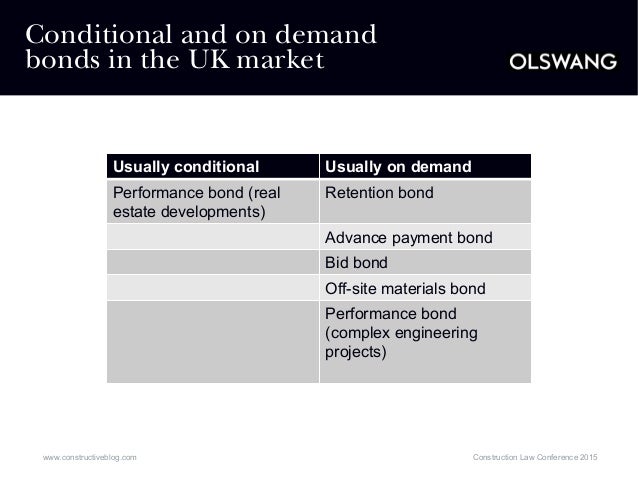 Conditional and on demand bonds in the UK market

OLSWANG

| Usually conditional | Usually on demand |
|---|---|
| Performance bond (real estate developments) | Retention bond |
| | Advance payment bond |
| | Bid bond |
| | Off-site materials bond |
| | Performance bond (complex engineering projects) |

www.constructiveblog.com

Construction Law Conference 2015